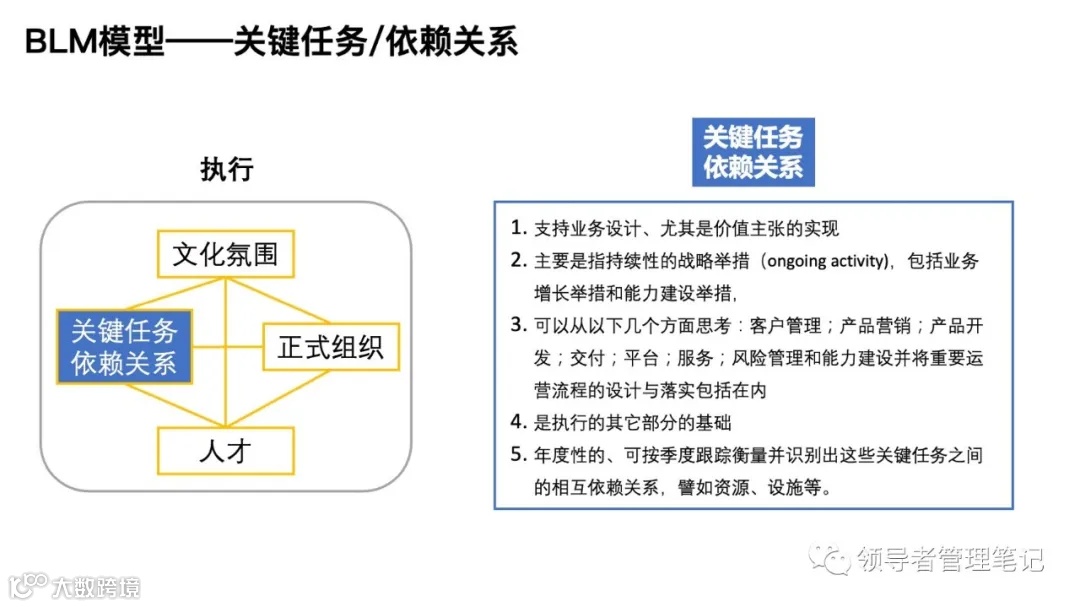 BLM模型——关键任务/依赖关系

执行

文化氛围

关键任务
依赖关系

正式组织

人才

关键任务
依赖关系

1. 支持业务设计、尤其是价值主张的实现
2. 主要是指持续性的战略举措（ongoing activity)，包括业务增长举措和能力建设举措，
3. 可以从以下几个方面思考：客户管理；产品营销；产品开发；交付；平台；服务；风险管理和能力建设并将重要运营流程的设计与落实包括在内
4. 是执行的其它部分的基础
5. 年度性的、可按季度跟踪衡量并识别出这些关键任务之间的相互依赖关系，譬如资源、设施等。

领导者管理笔记

大数跨境